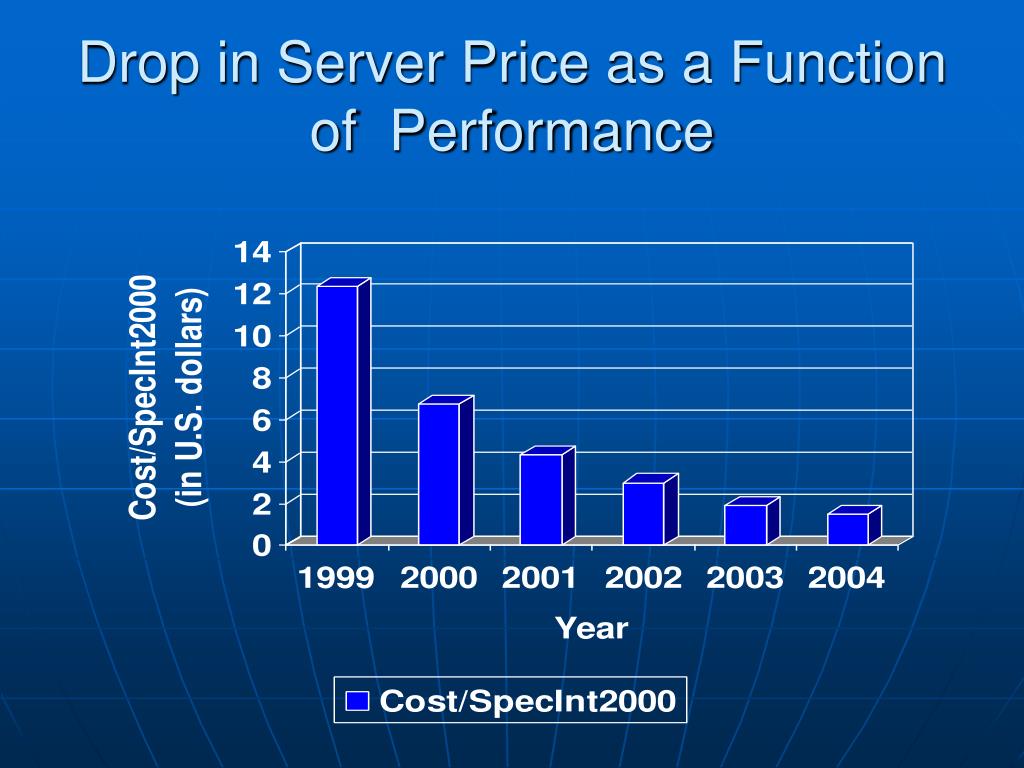 Drop in Server Price as a Function of Performance

Cost/SpecInt2000 (in U.S. dollars)

14
12
10
8
6
4
2
0

1999 2000 2001 2002 2003 2004

Year

Cost/SpecInt2000